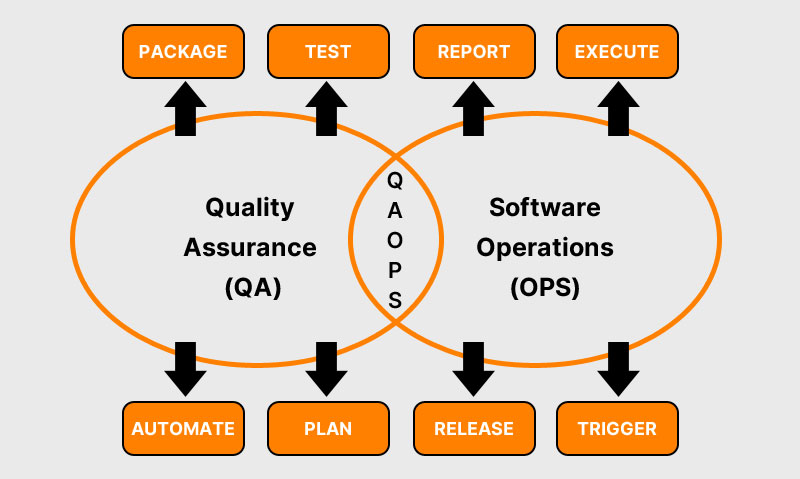 PACKAGE

TEST

REPORT

EXECUTE

Quality Assurance (QA)

Q
A
O
P
S

Software Operations (OPS)

AUTOMATE

PLAN

RELEASE

TRIGGER